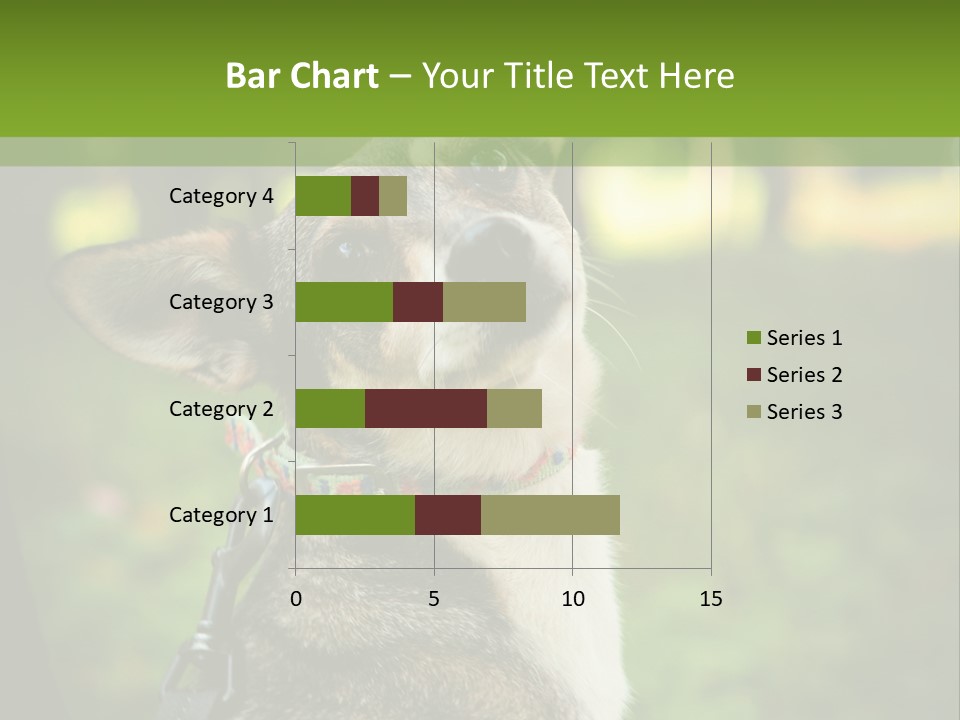 Bar Chart – Your Title Text Here

Category 4
Category 3
Category 2
Category 1

0
5
10
15

Series 1
Series 2
Series 3